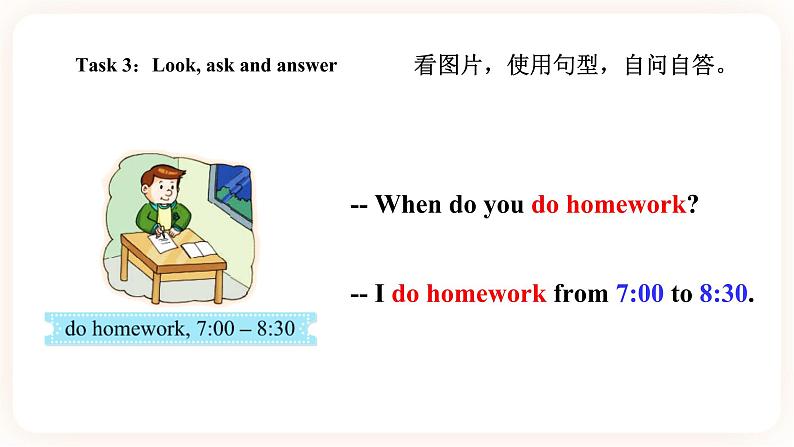 Task 3：Look, ask and answer

看图片，使用句型，自问自答。

do homework, 7:00 – 8:30

-- When do you do homework?

-- I do homework from 7:00 to 8:30.